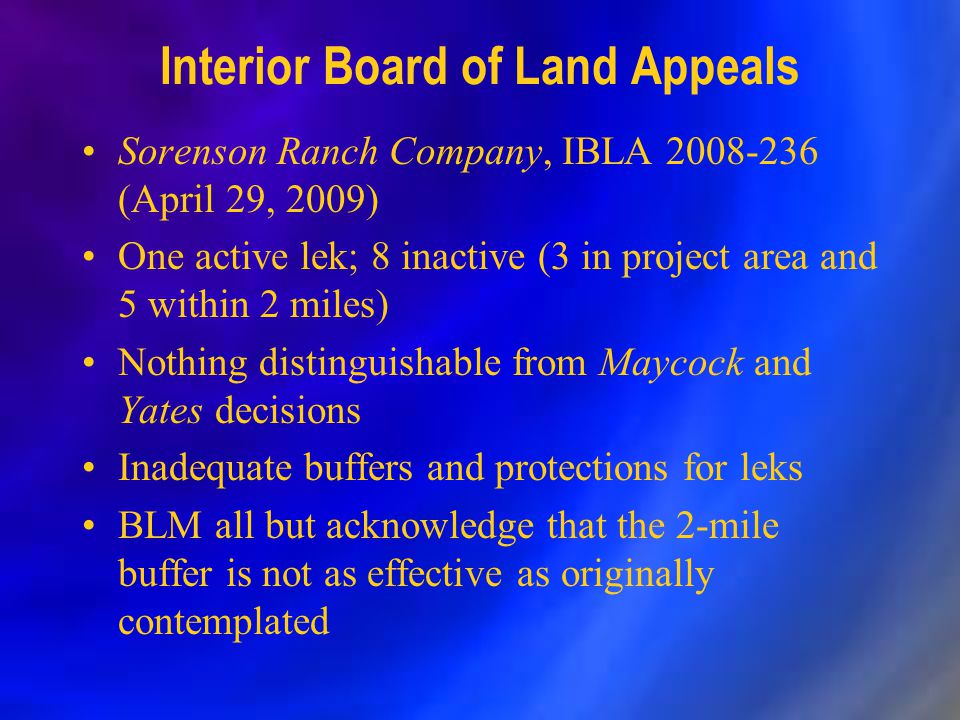 Interior Board of Land Appeals

• Sorenson Ranch Company, IBLA 2008-236 (April 29, 2009)

• One active lek; 8 inactive (3 in project area and 5 within 2 miles)

• Nothing distinguishable from Maycock and Yates decisions

• Inadequate buffers and protections for leks

• BLM all but acknowledge that the 2-mile buffer is not as effective as originally contemplated